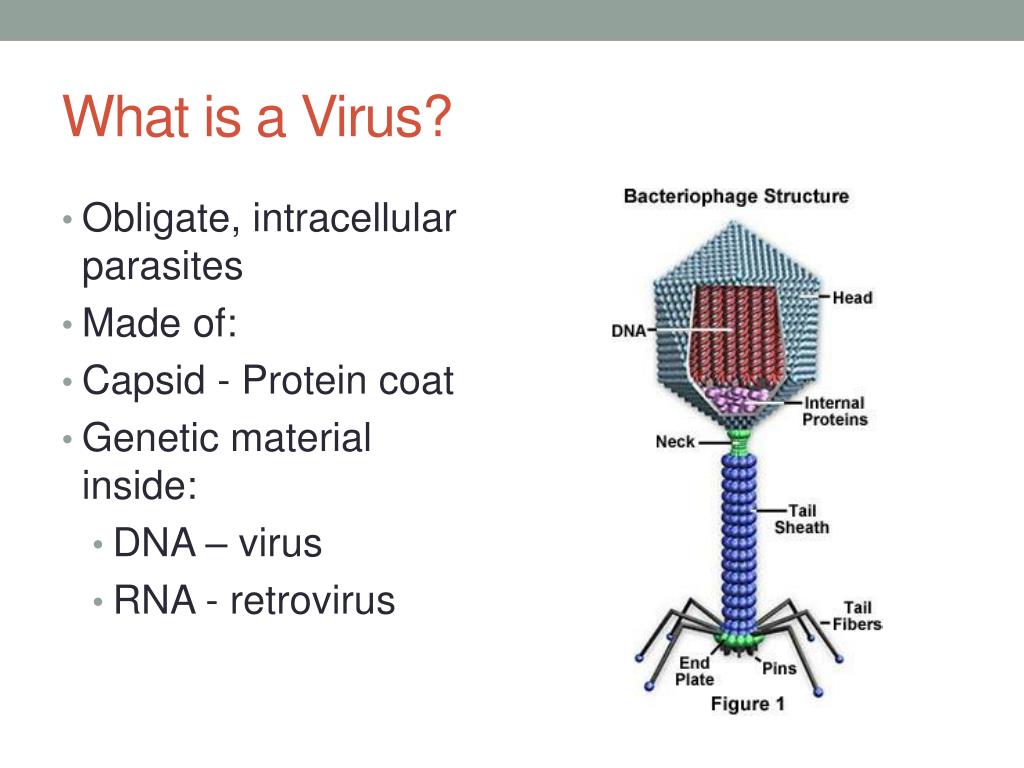 What is a Virus?

• Obligate, intracellular parasites
• Made of:
• Capsid - Protein coat
• Genetic material inside:
  • DNA – virus
  • RNA - retrovirus

Bacteriophage Structure

Head
DNA
Internal Proteins
Neck
Tail Sheath
Tail Fibers
End Plate
Pins
Figure 1